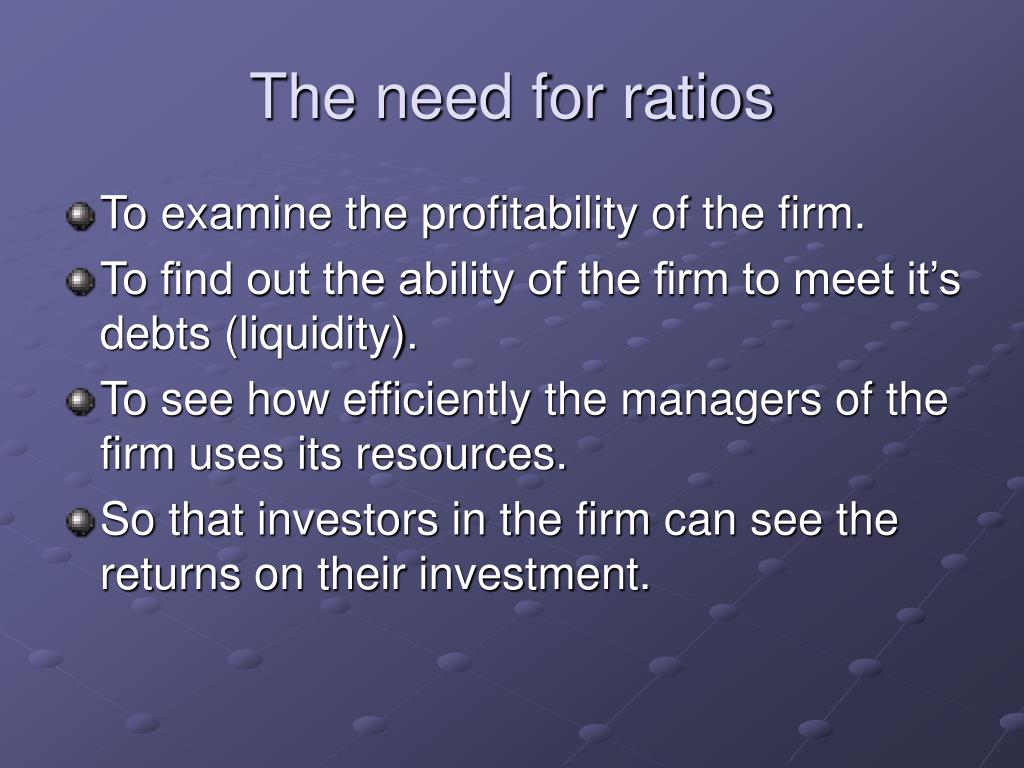 The need for ratios

To examine the profitability of the firm.

To find out the ability of the firm to meet it’s debts (liquidity).

To see how efficiently the managers of the firm uses its resources.

So that investors in the firm can see the returns on their investment.